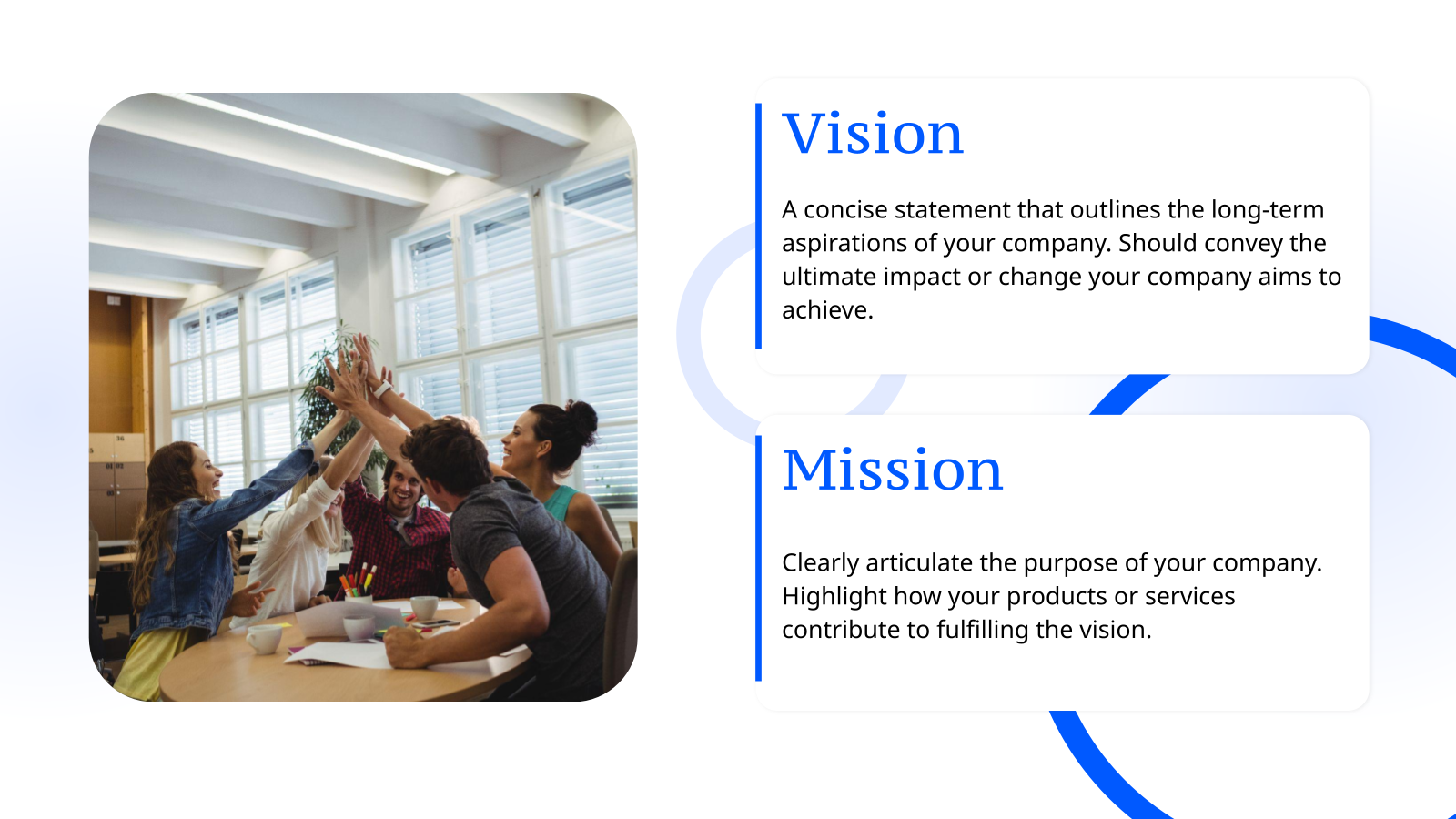 Vision

A concise statement that outlines the long-term aspirations of your company. Should convey the ultimate impact or change your company aims to achieve.

Mission

Clearly articulate the purpose of your company. Highlight how your products or services contribute to fulfilling the vision.